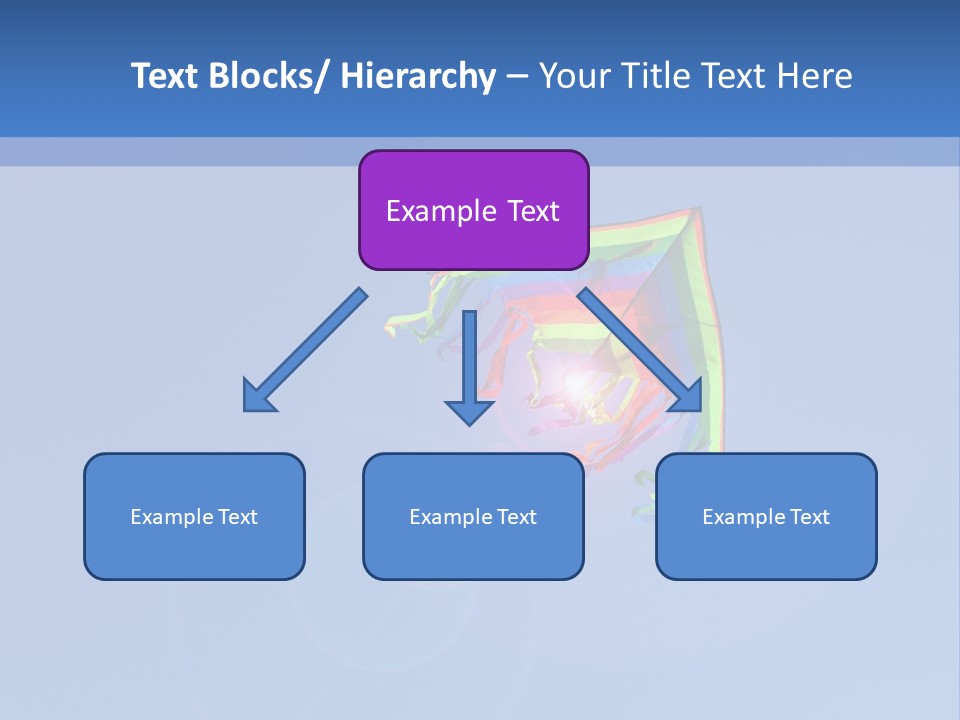 Text Blocks/ Hierarchy – Your Title Text Here

Example Text

Example Text

Example Text

Example Text